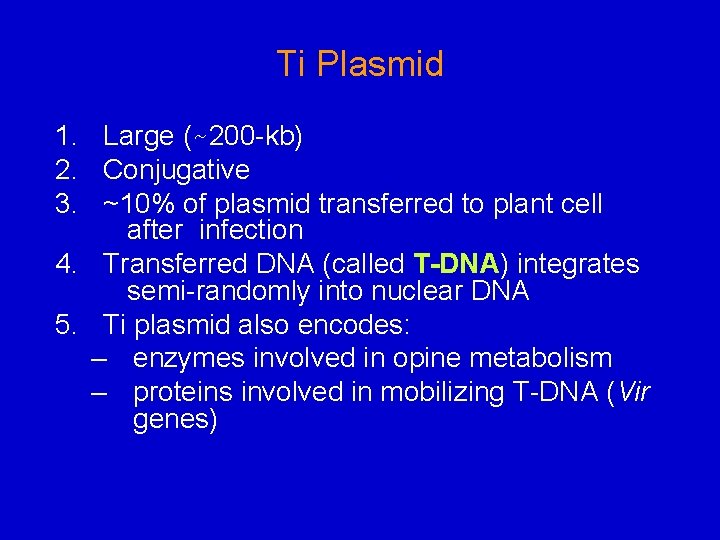 Ti Plasmid

1. Large (~200-kb)
2. Conjugative
3. ~10% of plasmid transferred to plant cell after infection
4. Transferred DNA (called T-DNA) integrates semi-randomly into nuclear DNA
5. Ti plasmid also encodes:
– enzymes involved in opine metabolism
– proteins involved in mobilizing T-DNA (Vir genes)